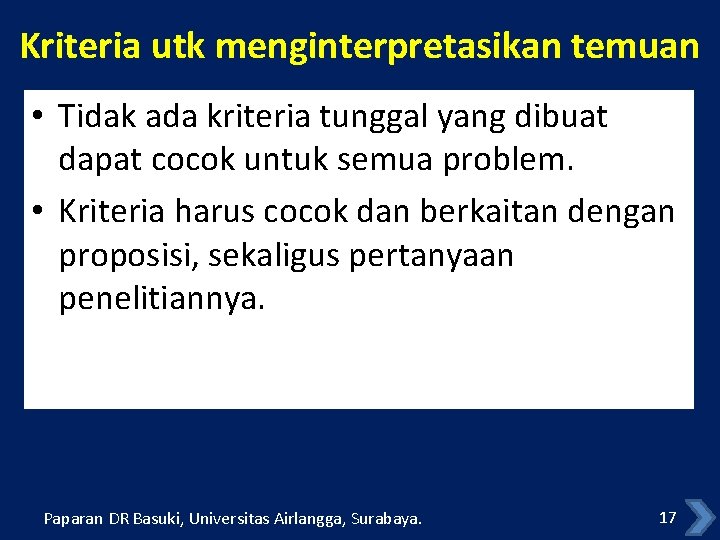 Kriteria utk menginterpretasikan temuan

• Tidak ada kriteria tunggal yang dibuat dapat cocok untuk semua problem.

• Kriteria harus cocok dan berkaitan dengan proposisi, sekaligus pertanyaan penelitiannya.

Paparan DR Basuki, Universitas Airlangga, Surabaya.

17